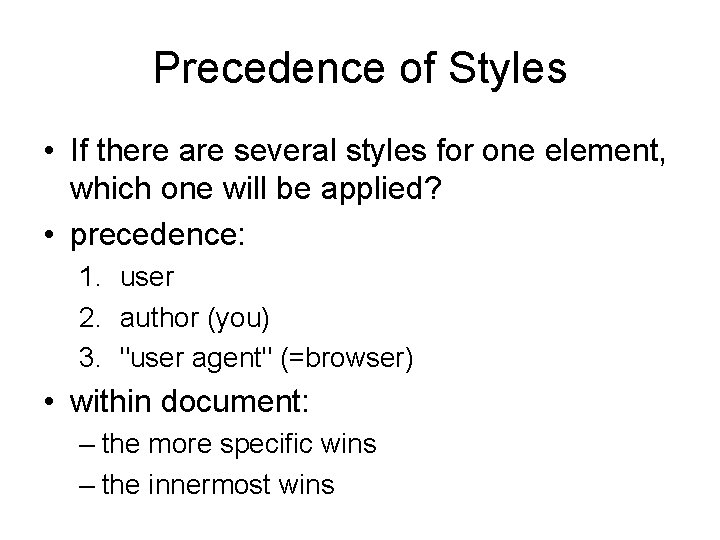 Precedence of Styles

• If there are several styles for one element, which one will be applied?
• precedence:
1. user
2. author (you)
3. "user agent" (=browser)
• within document:
– the more specific wins
– the innermost wins